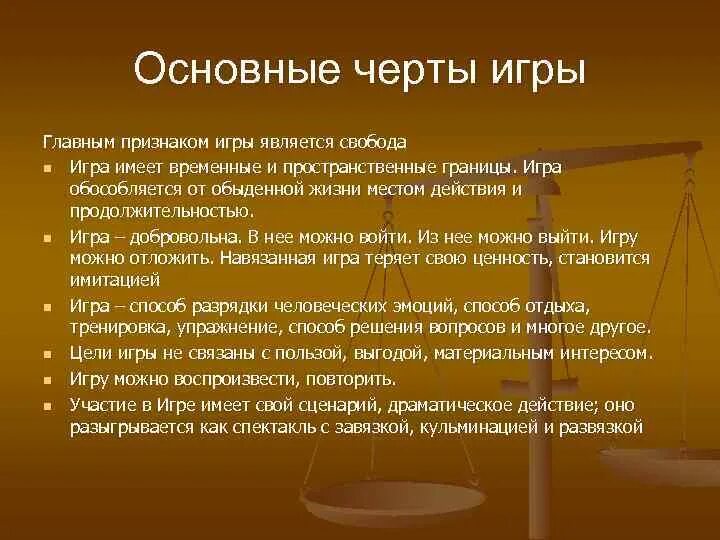 Основные черты игры

Главным признаком игры является свобода

- Игра имеет временные и пространственные границы. Игра обособляется от обыденной жизни местом действия и продолжительностью.
- Игра – добровольна. В нее можно войти. Из нее можно выйти. Игру можно отложить. Навязанная игра теряет свою ценность, становится имитацией
- Игра – способ разрядки человеческих эмоций, способ отдыха, тренировка, упражнение, способ решения вопросов и многое другое.
- Цели игры не связаны с пользой, выгодой, материальным интересом.
- Игру можно воспроизвести, повторить.
- Участие в Игре имеет свой сценарий, драматическое действие; оно разыгрывается как спектакль с завязкой, кульминацией и развязкой